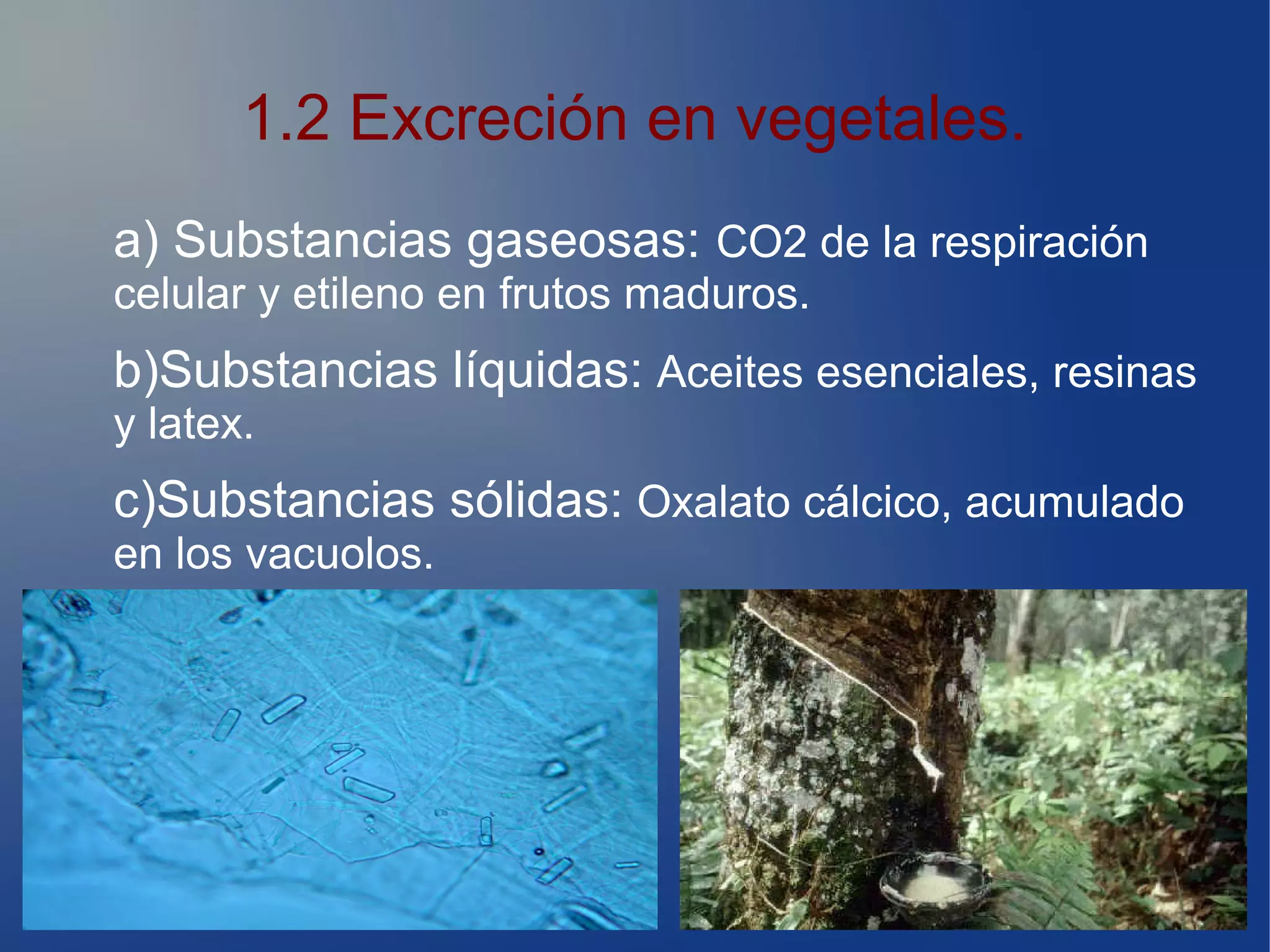 1.2 Excreción en vegetales.

a) Substancias gaseosas: CO2 de la respiración celular y etileno en frutos maduros.

b)Substancias líquidas: Aceites esenciales, resinas y latex.

c)Substancias sólidas: Oxalato cálcico, acumulado en los vacuolos.